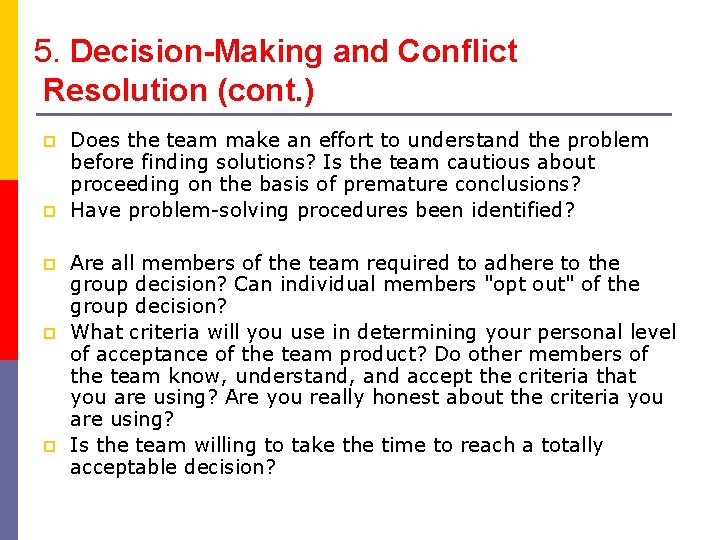 5. Decision-Making and Conflict Resolution (cont.)

Does the team make an effort to understand the problem before finding solutions? Is the team cautious about proceeding on the basis of premature conclusions?

Have problem-solving procedures been identified?

Are all members of the team required to adhere to the group decision? Can individual members "opt out" of the group decision?

What criteria will you use in determining your personal level of acceptance of the team product? Do other members of the team know, understand, and accept the criteria that you are using? Are you really honest about the criteria you are using?

Is the team willing to take the time to reach a totally acceptable decision?